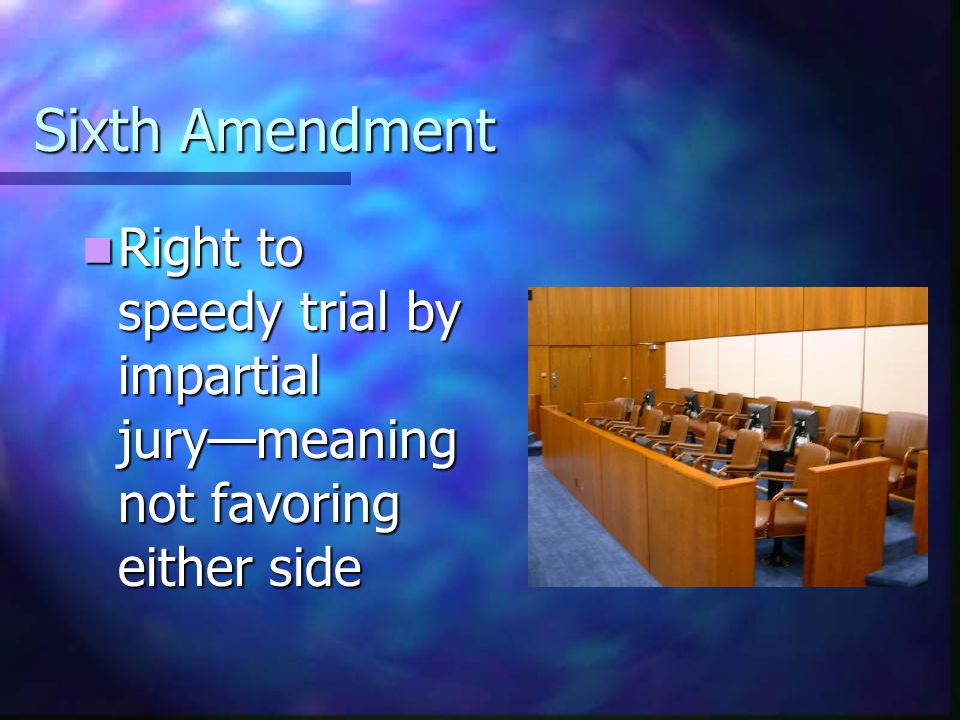 Sixth Amendment

Right to speedy trial by impartial jury—meaning not favoring either side